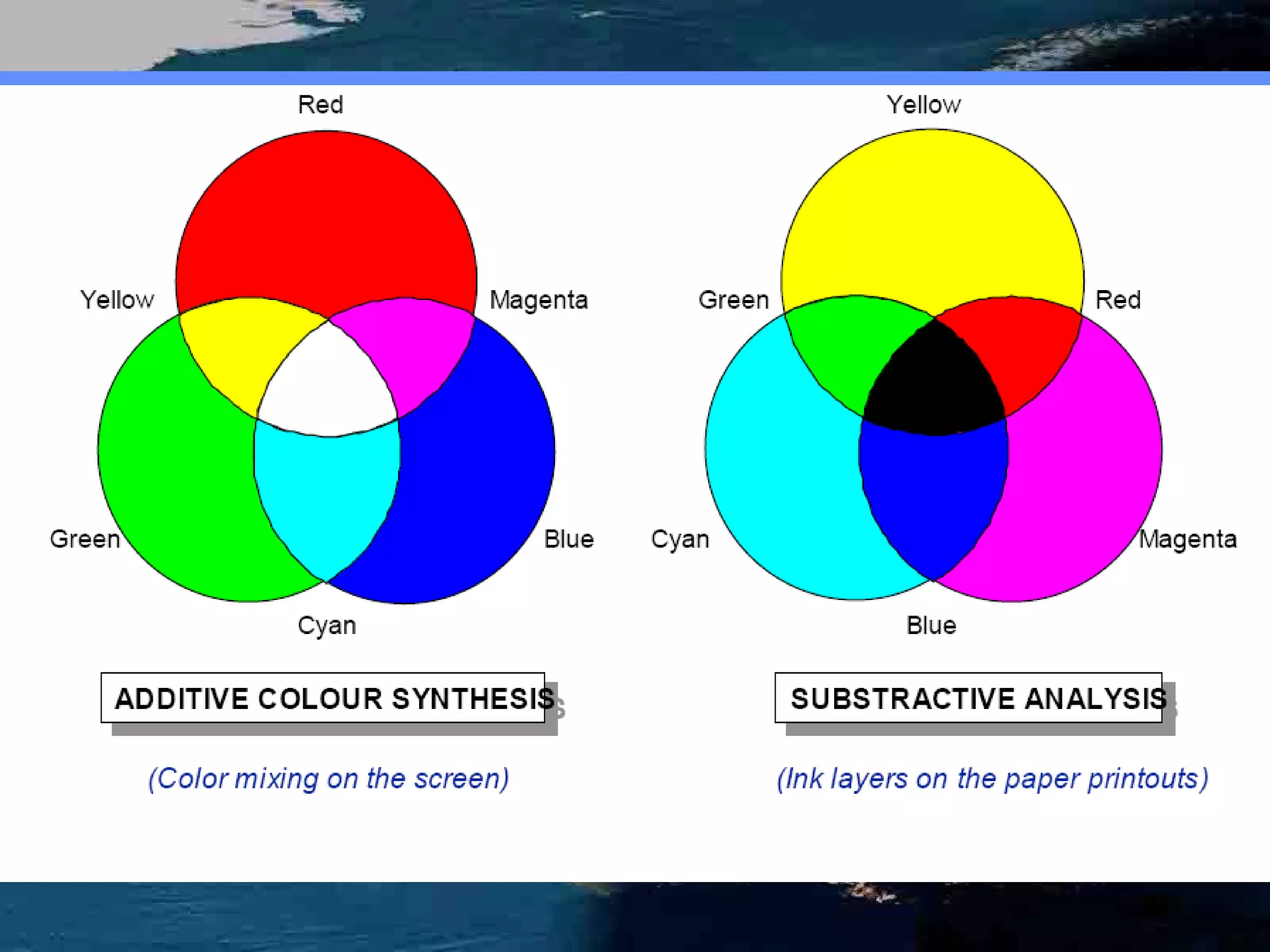 Red

Yellow

Magenta

Green

Blue

Cyan

ADDITIVE COLOUR SYNTHESIS

(Color mixing on the screen)

Yellow

Green

Red

Cyan

Magenta

Blue

SUBSTRACTIVE ANALYSIS

(Ink layers on the paper printouts)